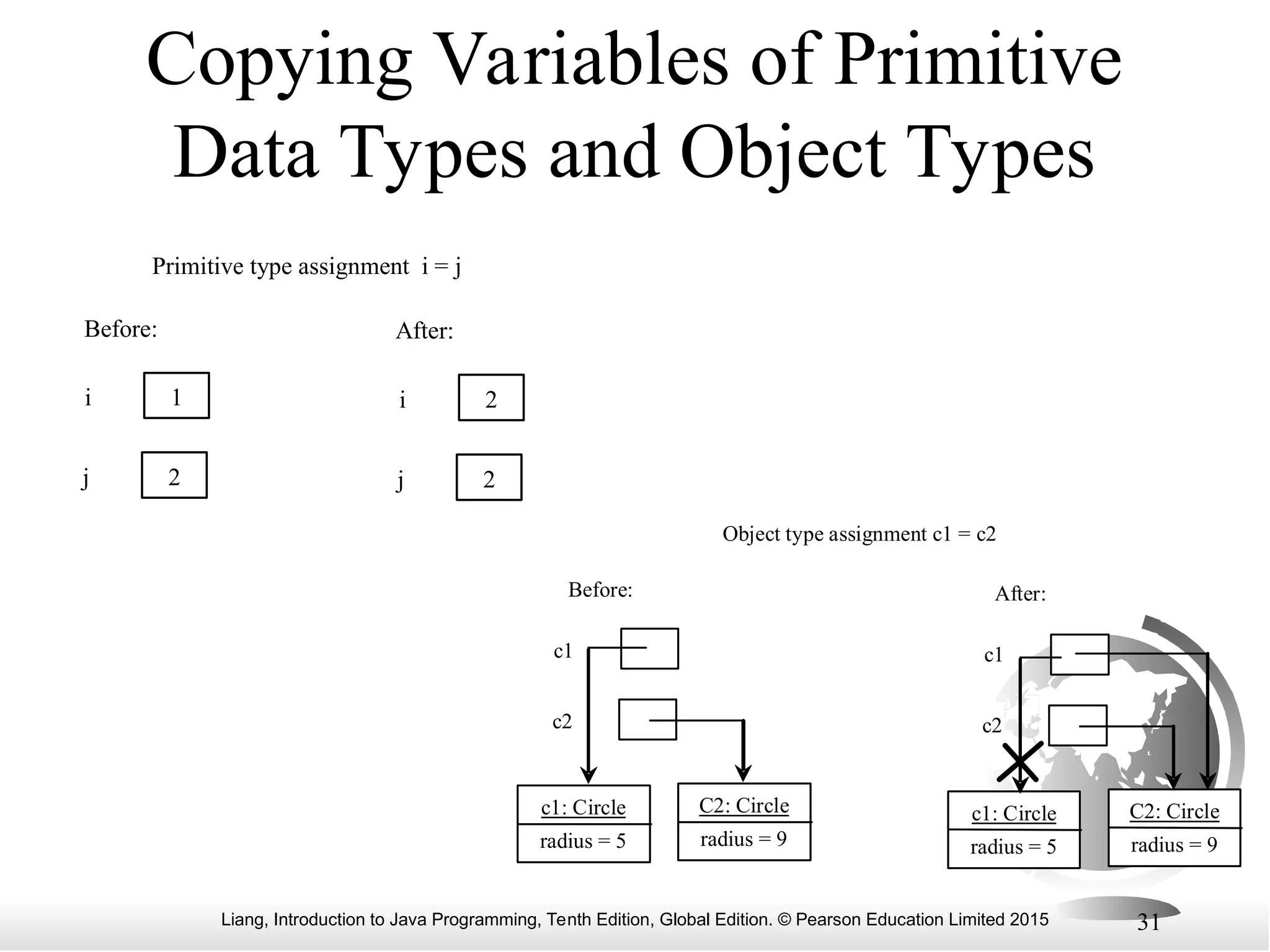 Copying Variables of Primitive Data Types and Object Types

Primitive type assignment i = j

Before:

i 1

j 2

After:

i 2

j 2

Object type assignment c1 = c2

Before:

c1

c2

c1: Circle
radius = 5

C2: Circle
radius = 9

After:

c1

c2

c1: Circle
radius = 5

C2: Circle
radius = 9

Liang, Introduction to Java Programming, Tenth Edition, Global Edition. © Pearson Education Limited 2015

31